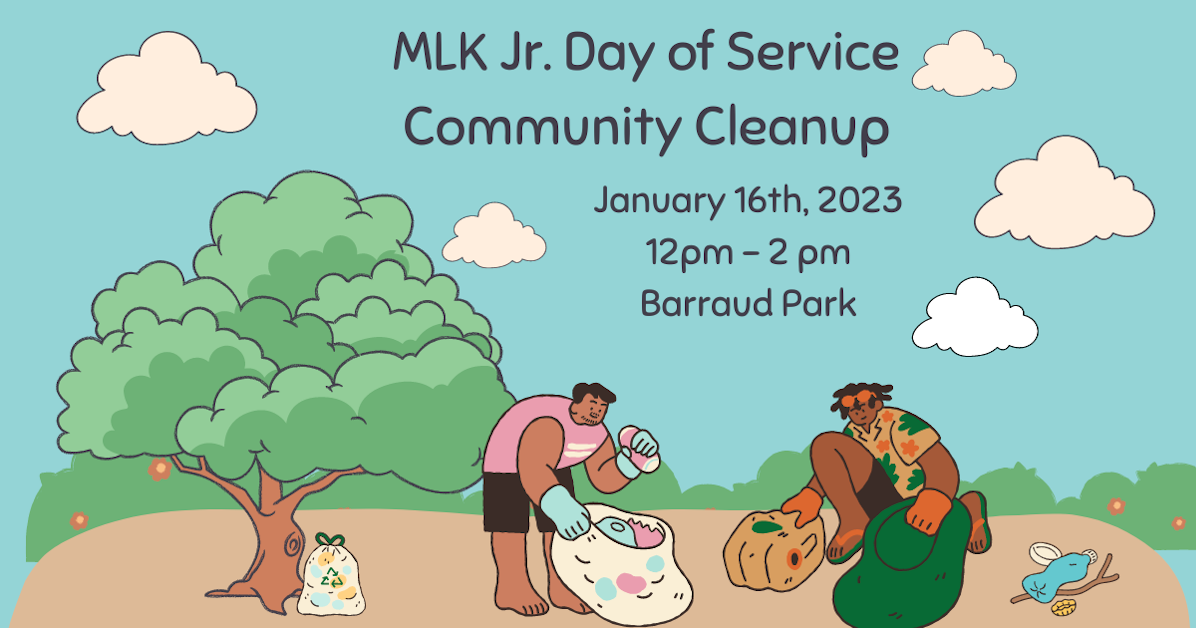 MLK Jr. Day of Service
Community Cleanup

January 16th, 2023
12pm – 2 pm
Barraud Park